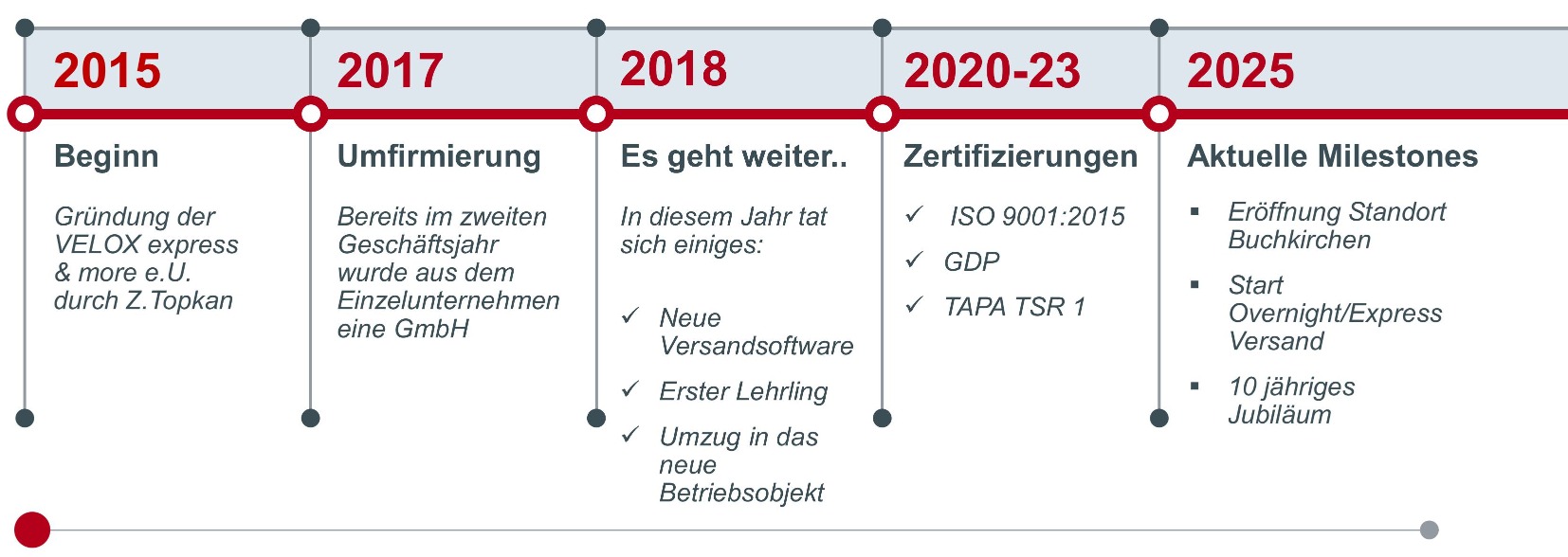 2015

Beginn

Gründung der VELOX express & more e.U. durch Z.Topkan

2017

Umfirmierung

Bereits im zweiten Geschäftsjahr wurde aus dem Einzelunternehmen eine GmbH

2018

Es geht weiter..

In diesem Jahr tat sich einiges:

✓ Neue Versandsoftware

✓ Erster Lehrling

✓ Umzug in das neue Betriebsobjekt

2020-23

Zertifizierungen

✓ ISO 9001:2015

✓ GDP

✓ TAPA TSR 1

2025

Aktuelle Milestones

▪ Eröffnung Standort Buchkirchen

▪ Start Overnight/Express Versand

▪ 10 jähriges Jubiläum